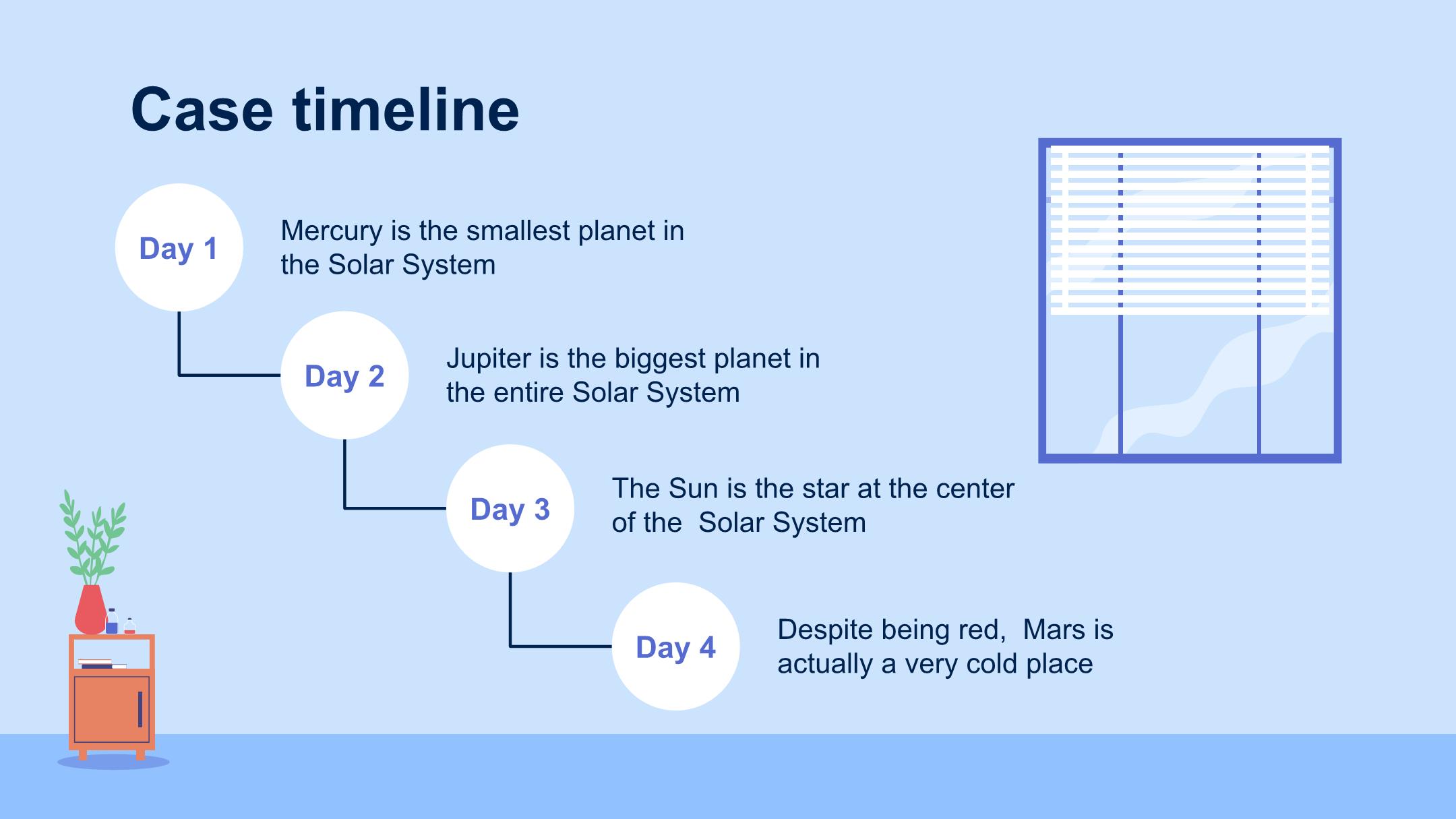 Case timeline

Day 1

Mercury is the smallest planet in the Solar System

Day 2

Jupiter is the biggest planet in the entire Solar System

Day 3

The Sun is the star at the center of the  Solar System

Day 4

Despite being red,  Mars is actually a very cold place